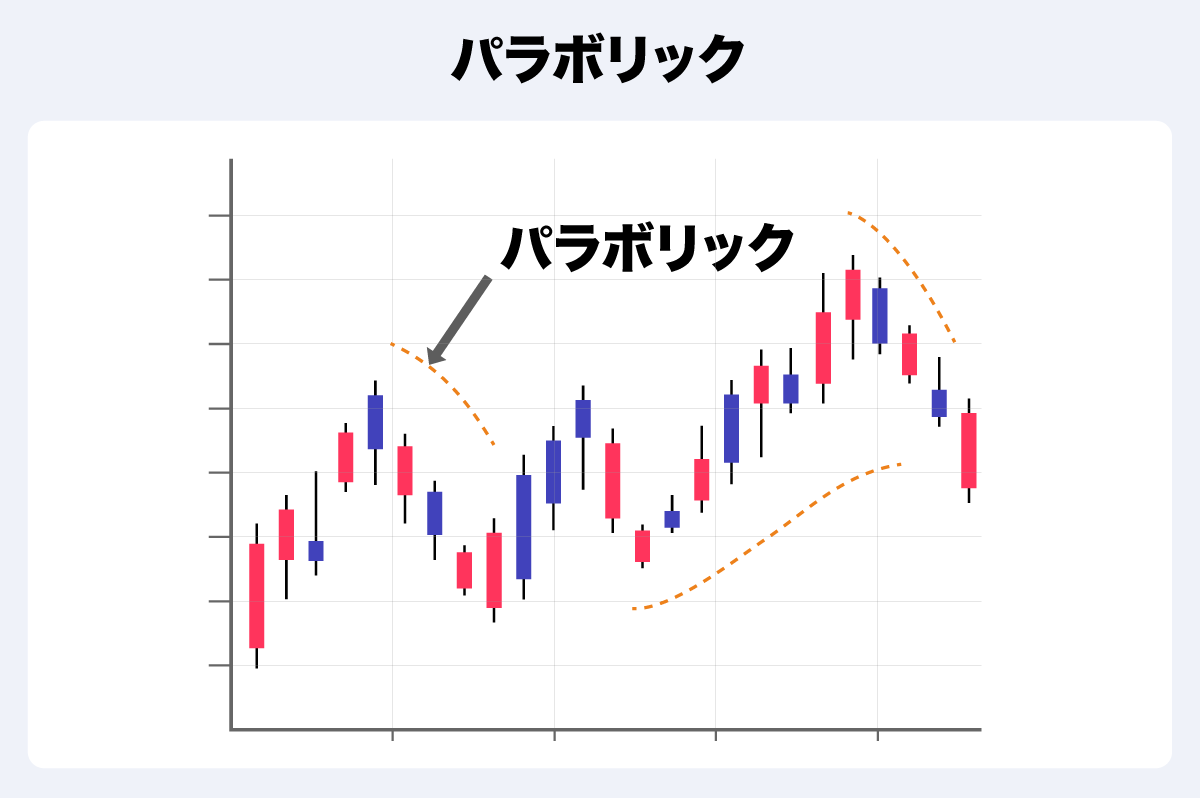 パラボリック

パラボリック